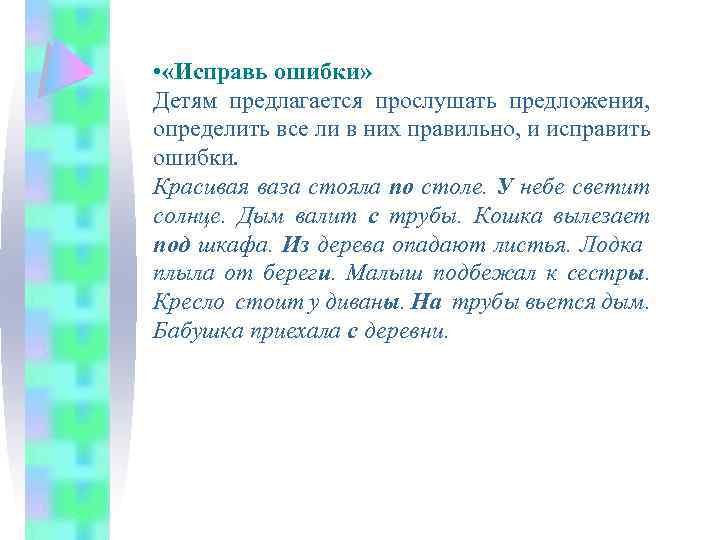 •«Исправь ошибки»
Детям предлагается прослушать предложения, определить все ли в них правильно, и исправить ошибки.
Красивая ваза стояла по столе. У небе светит солнце. Дым валит с трубы. Кошка вылезает под шкафа. Из дерева опадают листья. Лодка плыла от береги. Малыш подбежал к сестры. Кресло стоит у диваны. На трубы вьется дым. Бабушка приехала с деревни.